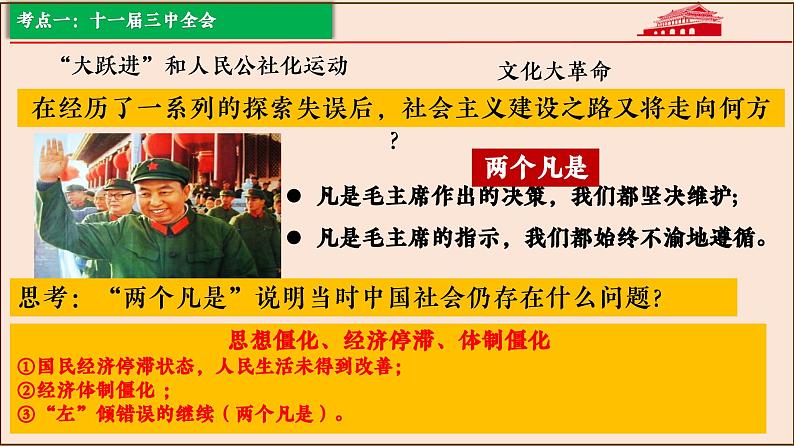 考点一：十一届三中全会

“大跃进”和人民公社化运动

文化大革命

在经历了一系列的探索失误后，社会主义建设之路又将走向何方？

两个凡是

● 凡是毛主席作出的决策，我们都坚决维护；

● 凡是毛主席的指示，我们都始终不渝地遵循。

思考：“两个凡是”说明当时中国社会仍存在什么问题？

思想僵化、经济停滞、体制僵化

①国民经济停滞状态，人民生活未得到改善；

②经济体制僵化；

③“左”倾错误的继续（两个凡是）。